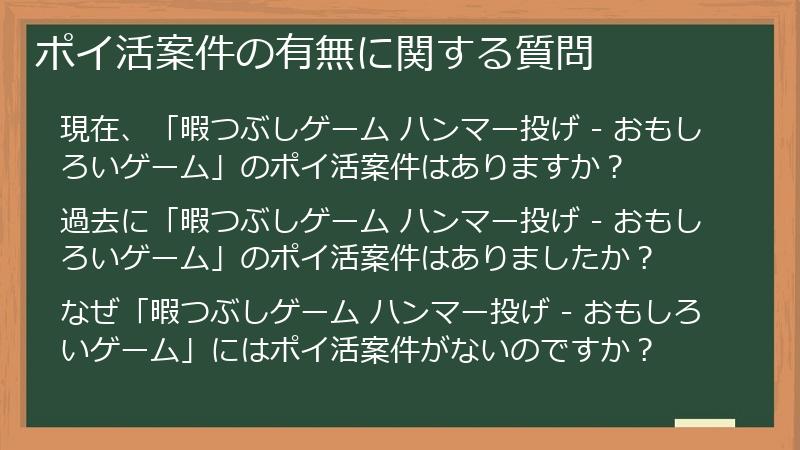 ポイ活案件の有無に関する質問

現在、「暇つぶしゲーム ハンマー投げ - おもしろいゲーム」のポイ活案件はありますか？

過去に「暇つぶしゲーム ハンマー投げ - おもしろいゲーム」のポイ活案件はありましたか？

なぜ「暇つぶしゲーム ハンマー投げ - おもしろいゲーム」にはポイ活案件がないのですか？